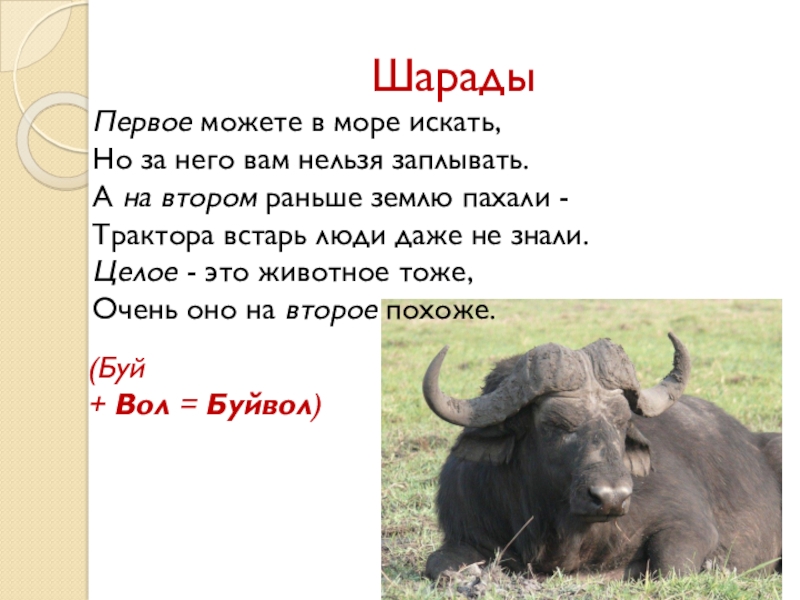 Шарады

Первое можете в море искать,
Но за него вам нельзя заплывать.
А на втором раньше землю пахали -
Трактора встарь люди даже не знали.
Целое - это животное тоже,
Очень оно на второе похоже.

(Буй
+ Вол = Буйвол)